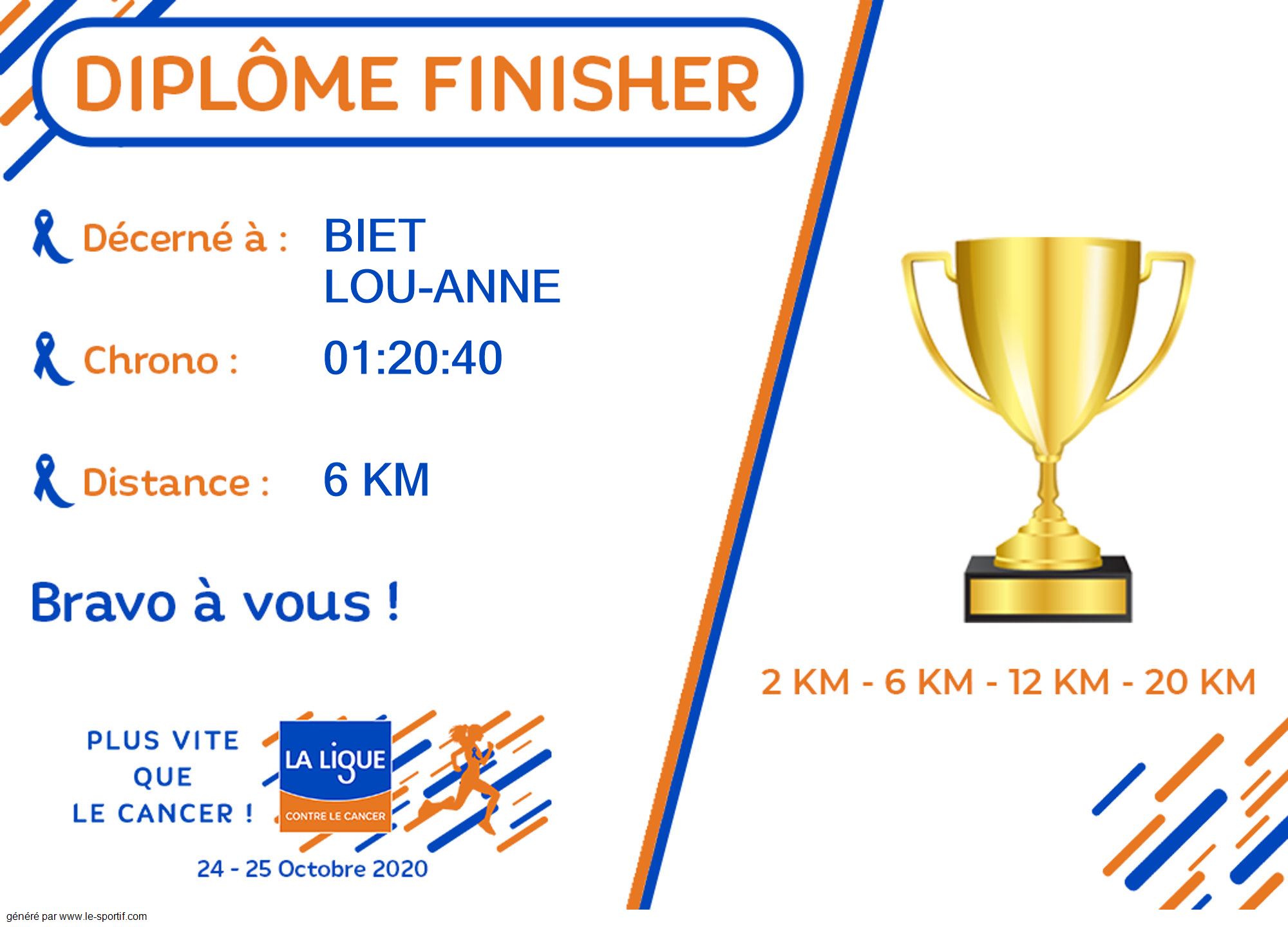 DIPLÔME FINISHER

Décerné à : BIET LOU-ANNE

Chrono : 01:20:40

Distance : 6 KM

Bravo à vous !

2 KM - 6 KM - 12 KM - 20 KM

PLUS VITE QUE LE CANCER !

LA LIGUE CONTRE LE CANCER

24 - 25 Octobre 2020

généré par www.le-sportif.com